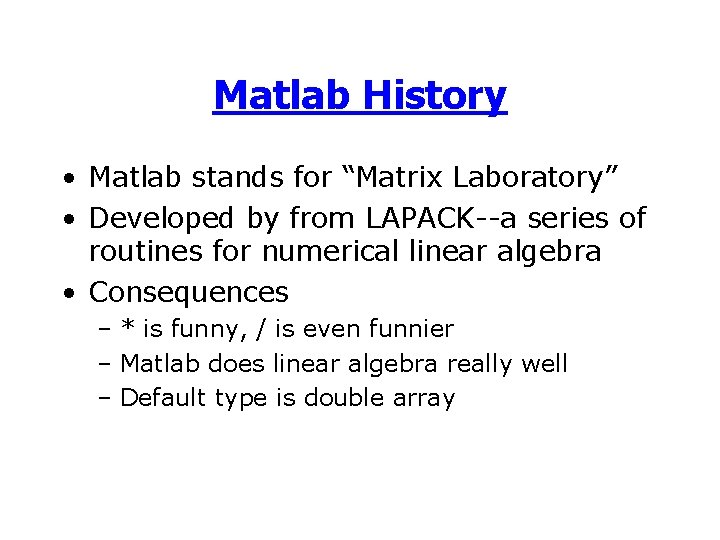 Matlab History

• Matlab stands for “Matrix Laboratory”
• Developed by from LAPACK--a series of routines for numerical linear algebra
• Consequences
– * is funny, / is even funnier
– Matlab does linear algebra really well
– Default type is double array